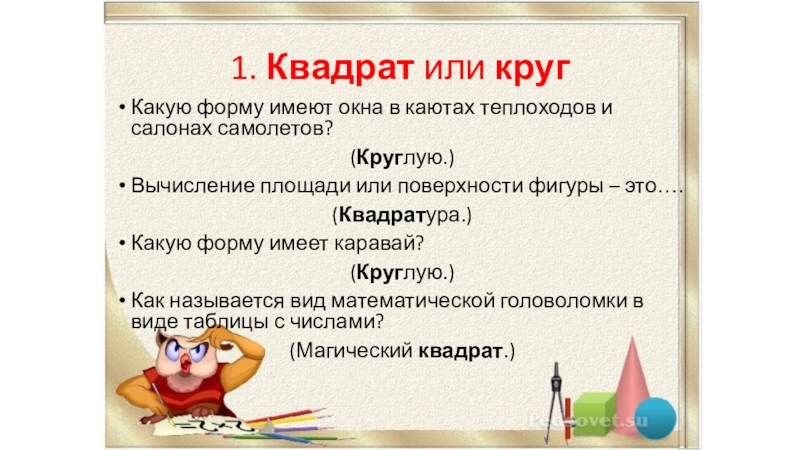 1. Квадрат или круг

• Какую форму имеют окна в каютах теплоходов и салонах самолетов?

(Круглую.)

• Вычисление площади или поверхности фигуры – это….

(Квадратура.)

• Какую форму имеет каравай?

(Круглую.)

• Как называется вид математической головоломки в виде таблицы с числами?

(Магический квадрат.)

Pedsovet.su